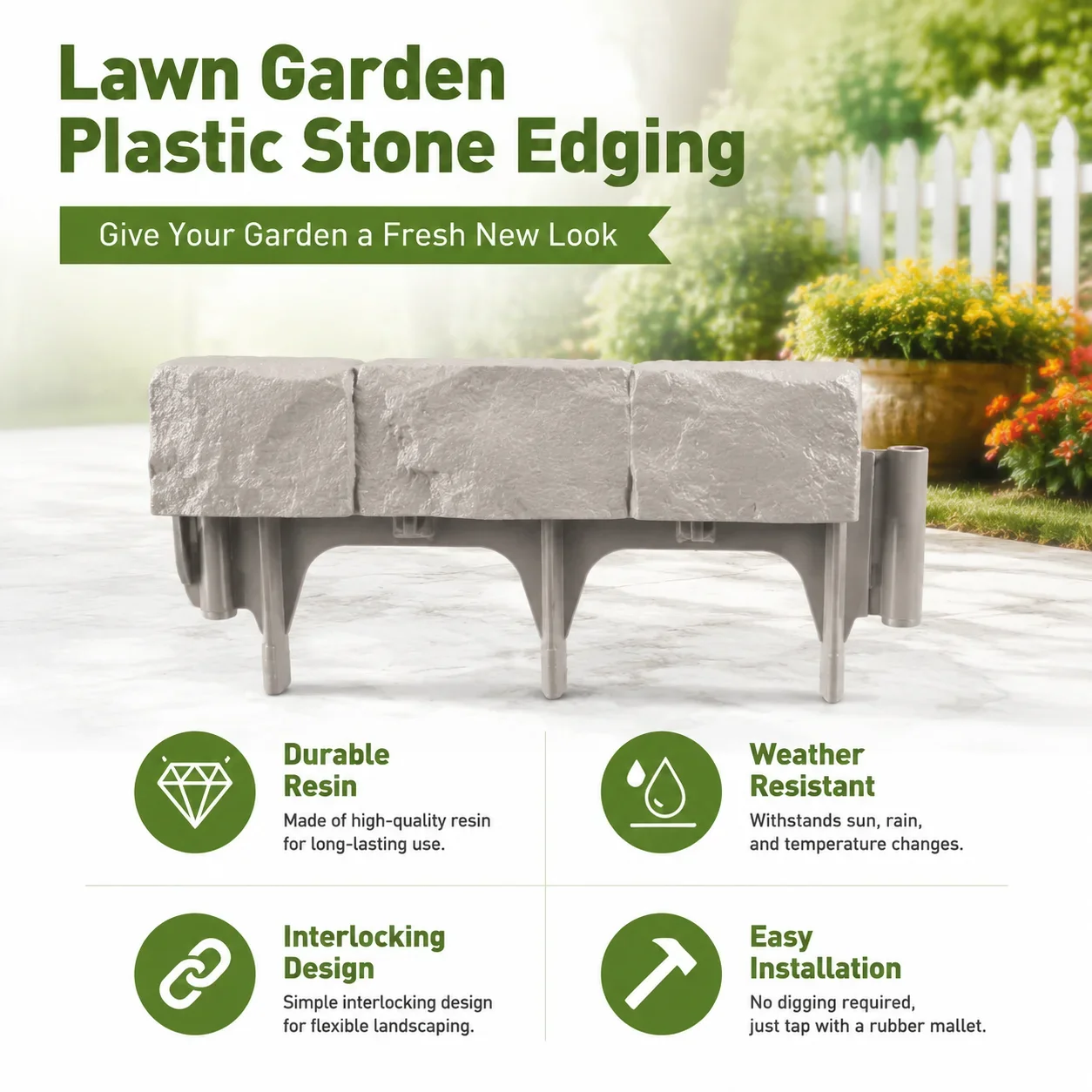 Lawn Garden
Plastic Stone Edging

Give Your Garden a Fresh New Look

Durable
Resin

Made of high-quality resin for long-lasting use.

Weather
Resistant

Withstands sun, rain, and temperature changes.

Interlocking
Design

Simple interlocking design for flexible landscaping.

Easy
Installation

No digging required, just tap with a rubber mallet.